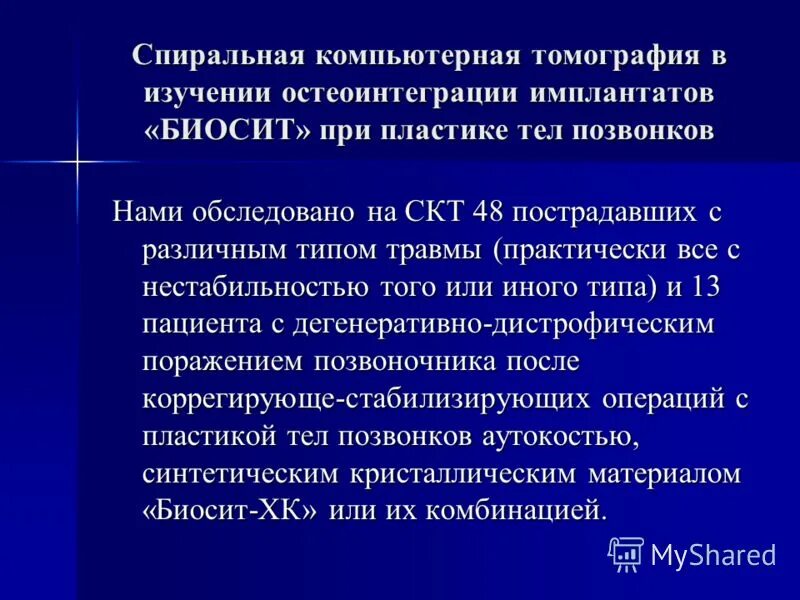 Спиральная компьютерная томография в изучении остеоинтеграции имплантатов «БИОСИТ» при пластике тел позвонков

Нами обследовано на СКТ 48 пострадавших с различным типом травмы (практически все с нестабильностью того или иного типа) и 13 пациента с дегенеративно-дистрофическим поражением позвоночника после коррегирующе-стабилизирующих операций с пластикой тел позвонков аутокостью, синтетическим кристаллическим материалом «Биосит-ХК» или их комбинацией.

MyShared